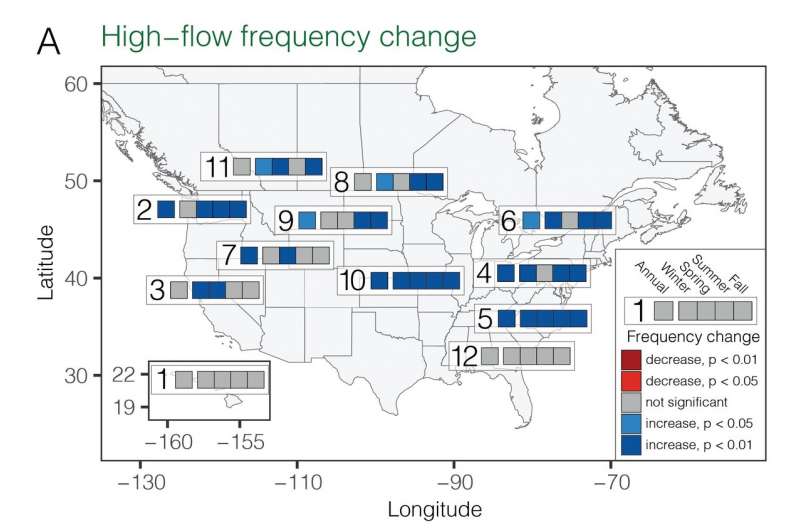 A High−flow frequency change

60
50
40
30
Latitude

11
8
2
9
6
7
10
4
3
5
12

22
19
1
−160 −155

Annual Winter Spring Summer Fall
1
Frequency change
decrease, p < 0.01
decrease, p < 0.05
not significant
increase, p < 0.05
increase, p < 0.01

−130 −110 −90 −70
Longitude